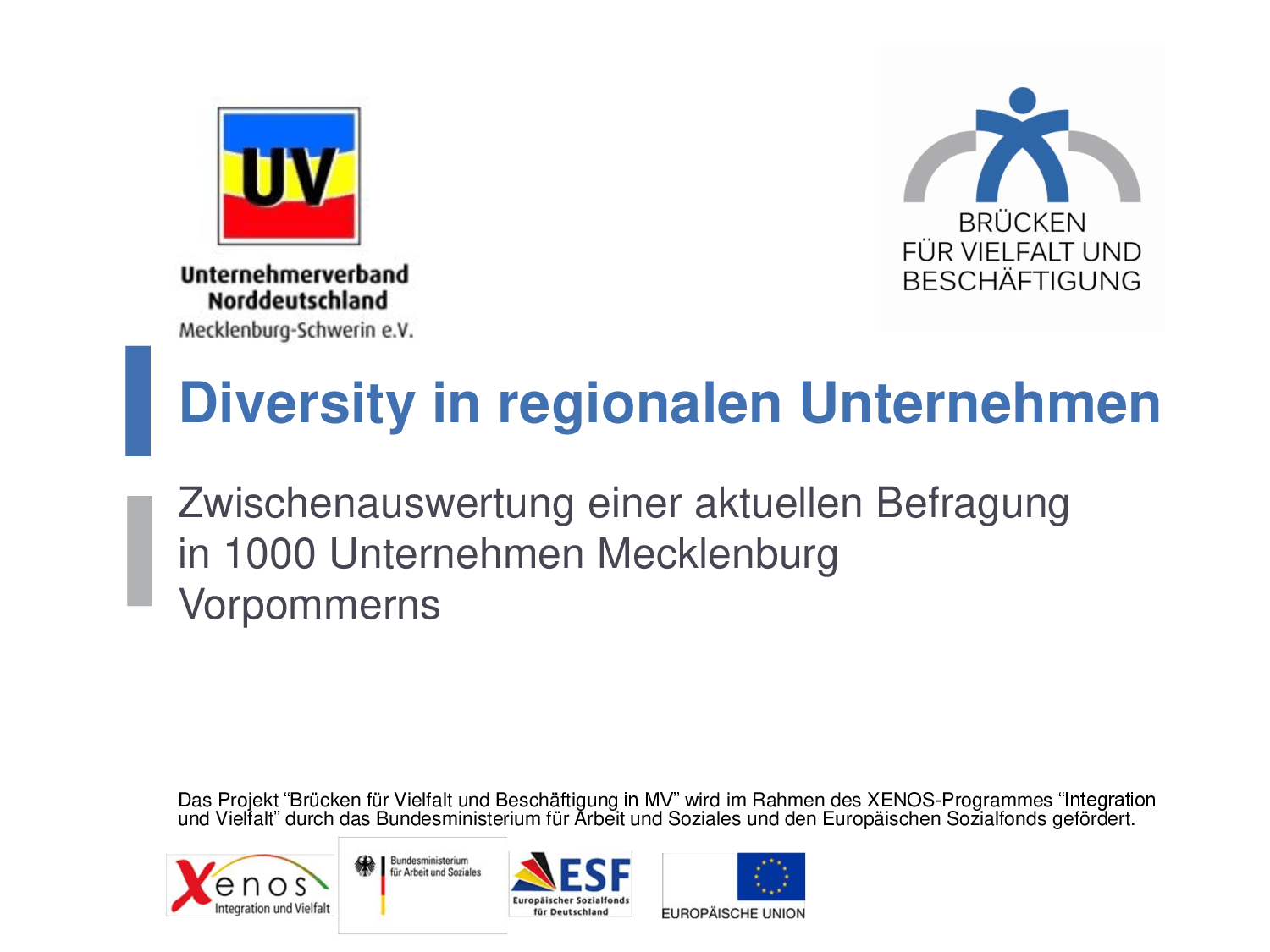 UV

Unternehmerverband Norddeutschland Mecklenburg-Schwerin e.V.

BRÜCKEN FÜR VIELFALT UND BESCHÄFTIGUNG

Diversity in regionalen Unternehmen

Zwischenauswertung einer aktuellen Befragung in 1000 Unternehmen Mecklenburg Vorpommerns

Das Projekt “Brücken für Vielfalt und Beschäftigung in MV” wird im Rahmen des XENOS-Programmes “Integration und Vielfalt” durch das Bundesministerium für Arbeit und Soziales und den Europäischen Sozialfonds gefördert.

Xenos Integration und Vielfalt

Bundesministerium für Arbeit und Soziales

ESF Europäischer Sozialfonds für Deutschland

EUROPÄISCHE UNION